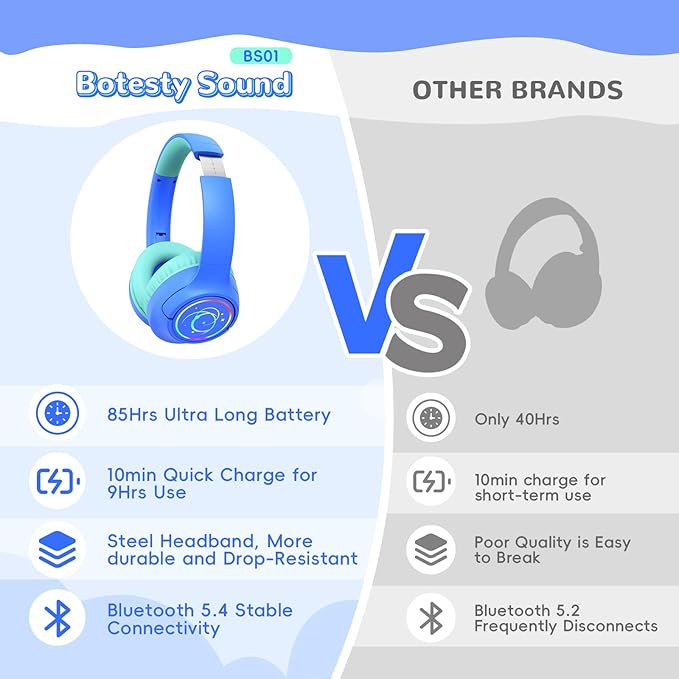 BS01
Botesty Sound

OTHER BRANDS

VS

85Hrs Ultra Long Battery

10min Quick Charge for 9Hrs Use

Steel Headband, More durable and Drop-Resistant

Bluetooth 5.4 Stable Connectivity

Only 40Hrs

10min charge for short-term use

Poor Quality is Easy to Break

Bluetooth 5.2 Frequently Disconnects